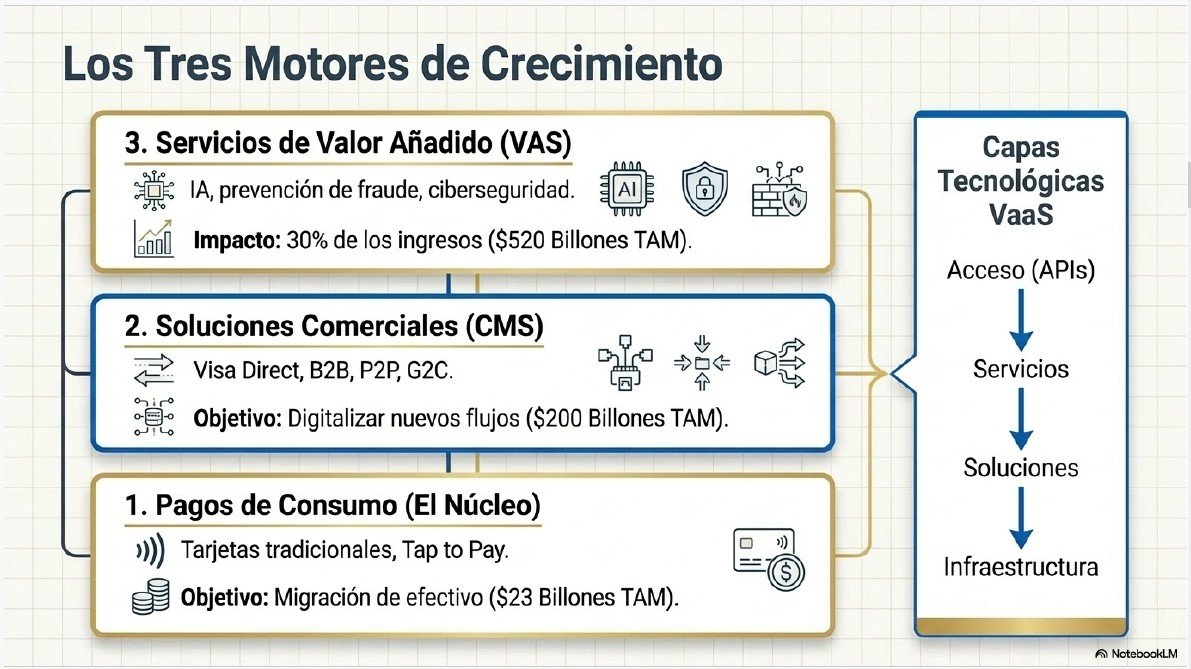 Los Tres Motores de Crecimiento

3. Servicios de Valor Añadido (VAS)

IA, prevención de fraude, ciberseguridad.

AI

Impacto: 30% de los ingresos ($520 Billones TAM).

2. Soluciones Comerciales (CMS)

Visa Direct, B2B, P2P, G2C.

Objetivo: Digitalizar nuevos flujos ($200 Billones TAM).

1. Pagos de Consumo (El Núcleo)

Tarjetas tradicionales, Tap to Pay.

Objetivo: Migración de efectivo ($23 Billones TAM).

Capas Tecnológicas VaaS

Acceso (APIs)

Servicios

Soluciones

Infraestructura

NotebookLM